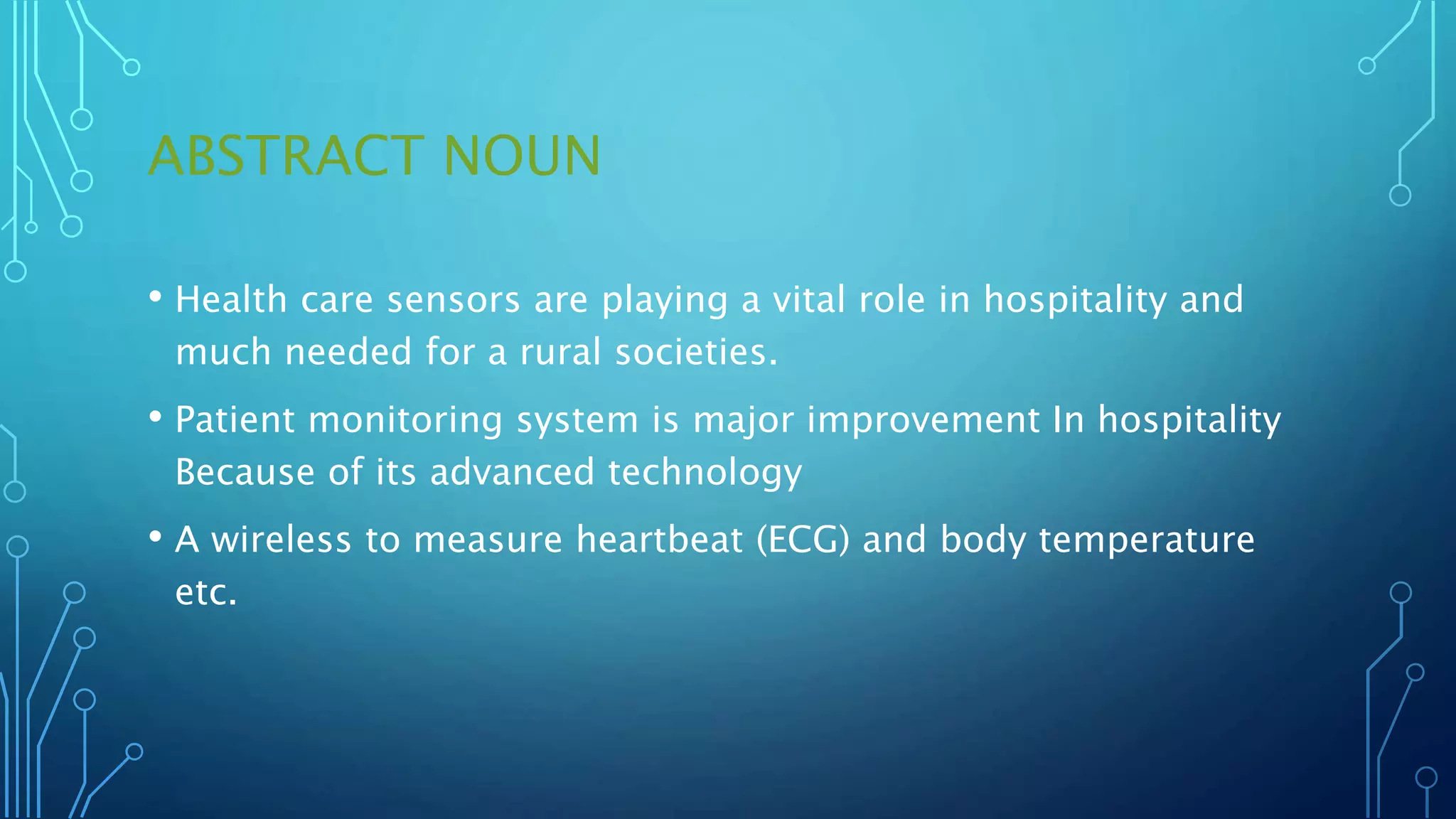 ABSTRACT NOUN

• Health care sensors are playing a vital role in hospitality and much needed for a rural societies.

• Patient monitoring system is major improvement In hospitality Because of its advanced technology

• A wireless to measure heartbeat (ECG) and body temperature etc.